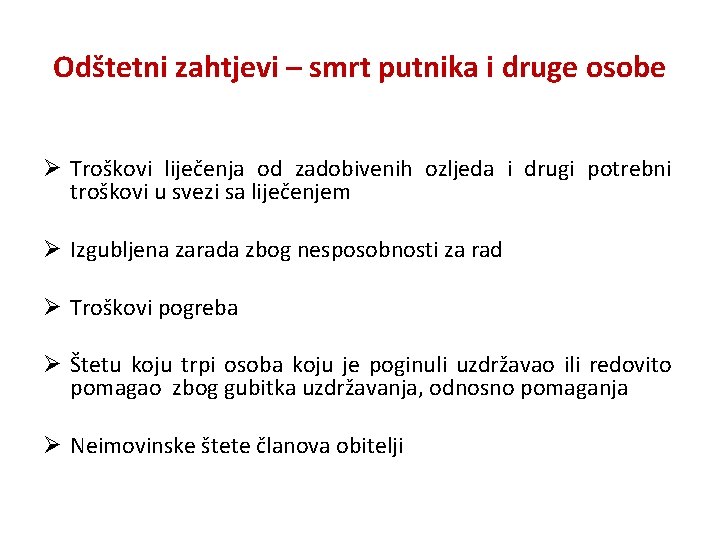 Odštetni zahtjevi – smrt putnika i druge osobe

➢ Troškovi liječenja od zadobivenih ozljeda i drugi potrebni troškovi u svezi sa liječenjem

➢ Izgubljena zarada zbog nesposobnosti za rad

➢ Troškovi pogreba

➢ Štetu koju trpi osoba koju je poginuli uzdržavao ili redovito pomagao zbog gubitka uzdržavanja, odnosno pomaganja

➢ Neimovinske štete članova obitelji